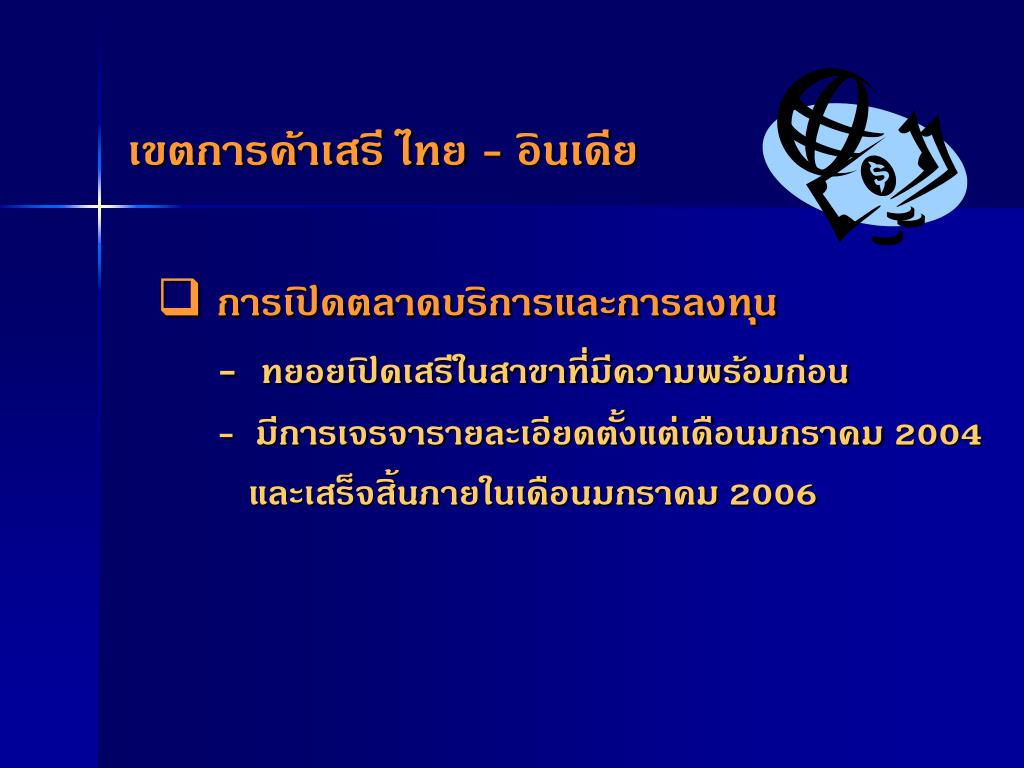 เขตการค้าเสรี ไทย - อินเดีย

❑ การเปิดตลาดบริการและการลงทุน

- ทยอยเปิดเสรีในสาขาที่มีความพร้อมก่อน

- มีการเจรจารายละเอียดตั้งแต่เดือนมกราคม 2004 และเสร็จสิ้นภายในเดือนมกราคม 2006